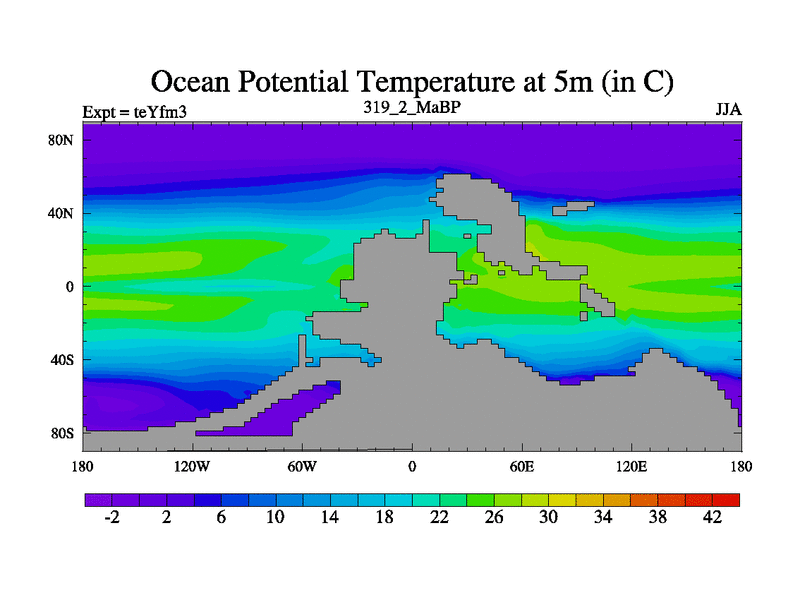 Ocean Potential Temperature at 5m (in C)

Expt = teYfm3

319_2_MaBP

JJA

80N
40N
0
40S
80S

180
120W
60W
0
60E
120E
180

-2
2
6
10
14
18
22
26
30
34
38
42